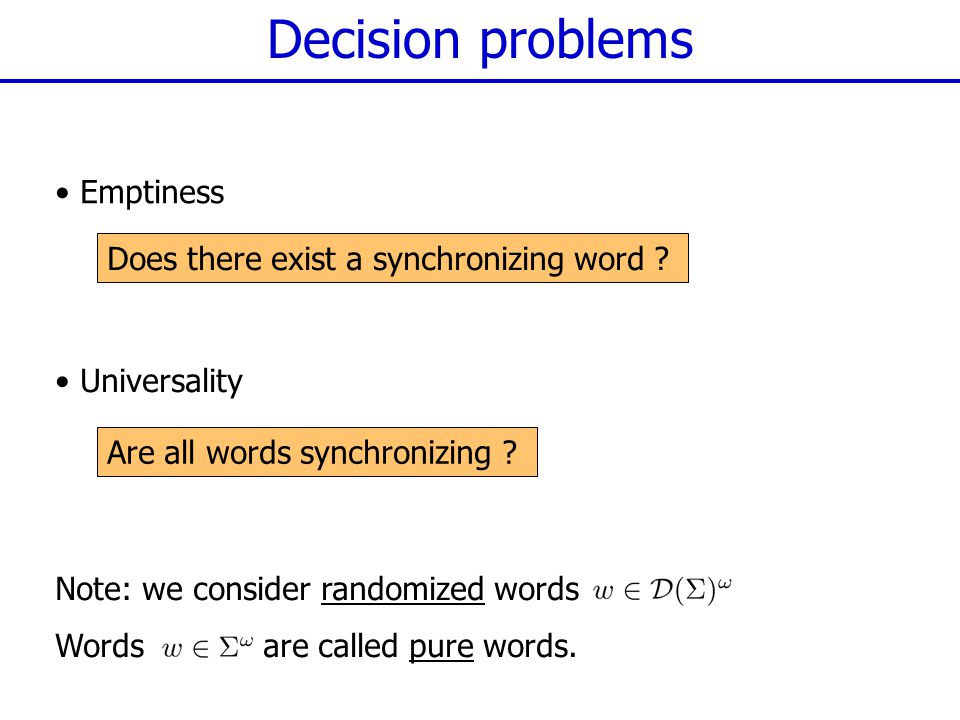 Decision problems

• Emptiness

Does there exist a synchronizing word ?

• Universality

Are all words synchronizing ?

Note: we consider randomized words $w \in \mathcal{D}(\Sigma)^\omega$

Words $w \in \Sigma^\omega$ are called pure words.